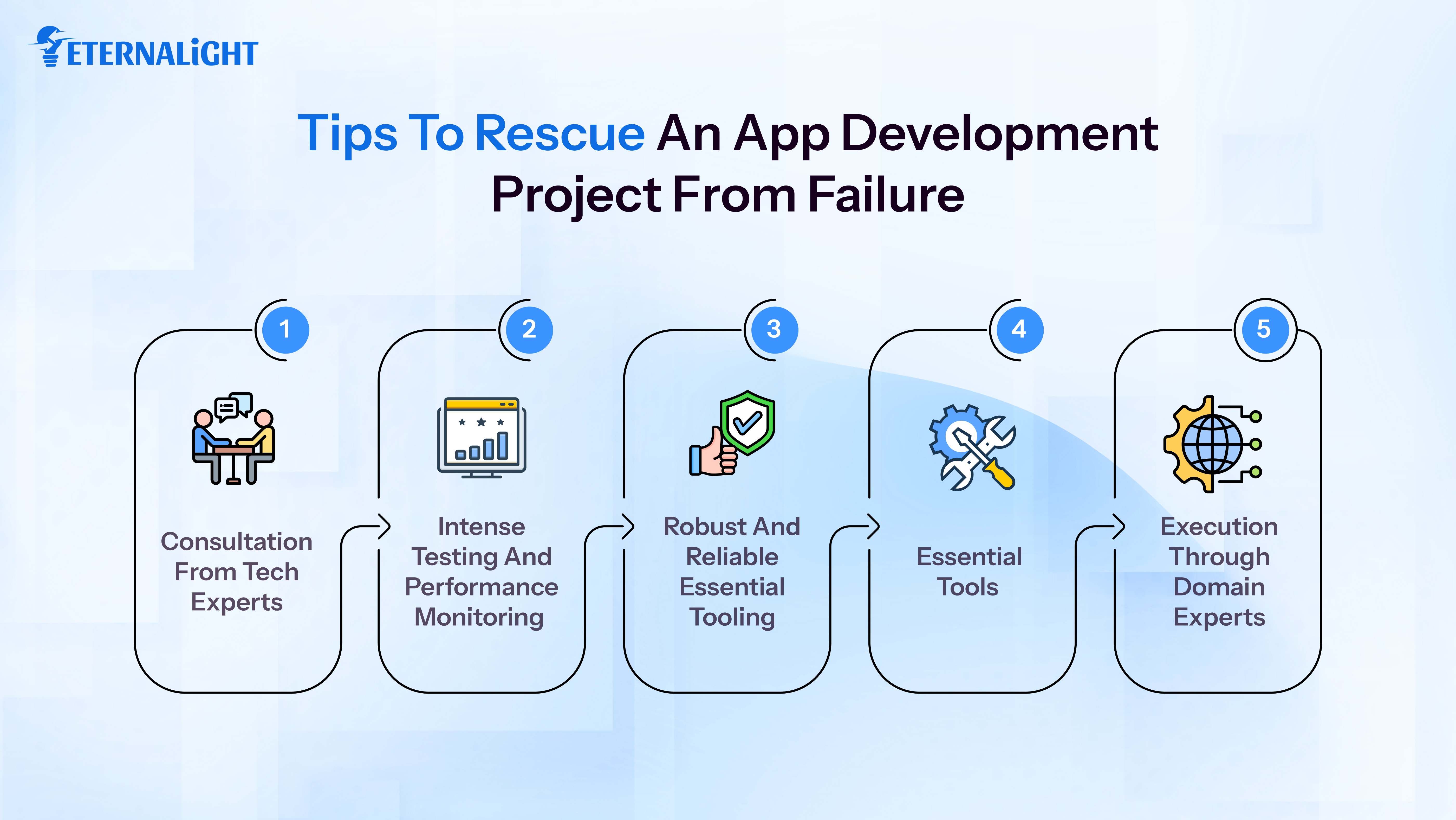 ETERNALiGHT

Tips To Rescue An App Development Project From Failure

1
Consultation From Tech Experts

2
Intense Testing And Performance Monitoring

3
Robust And Reliable Essential Tooling

4
Essential Tools

5
Execution Through Domain Experts